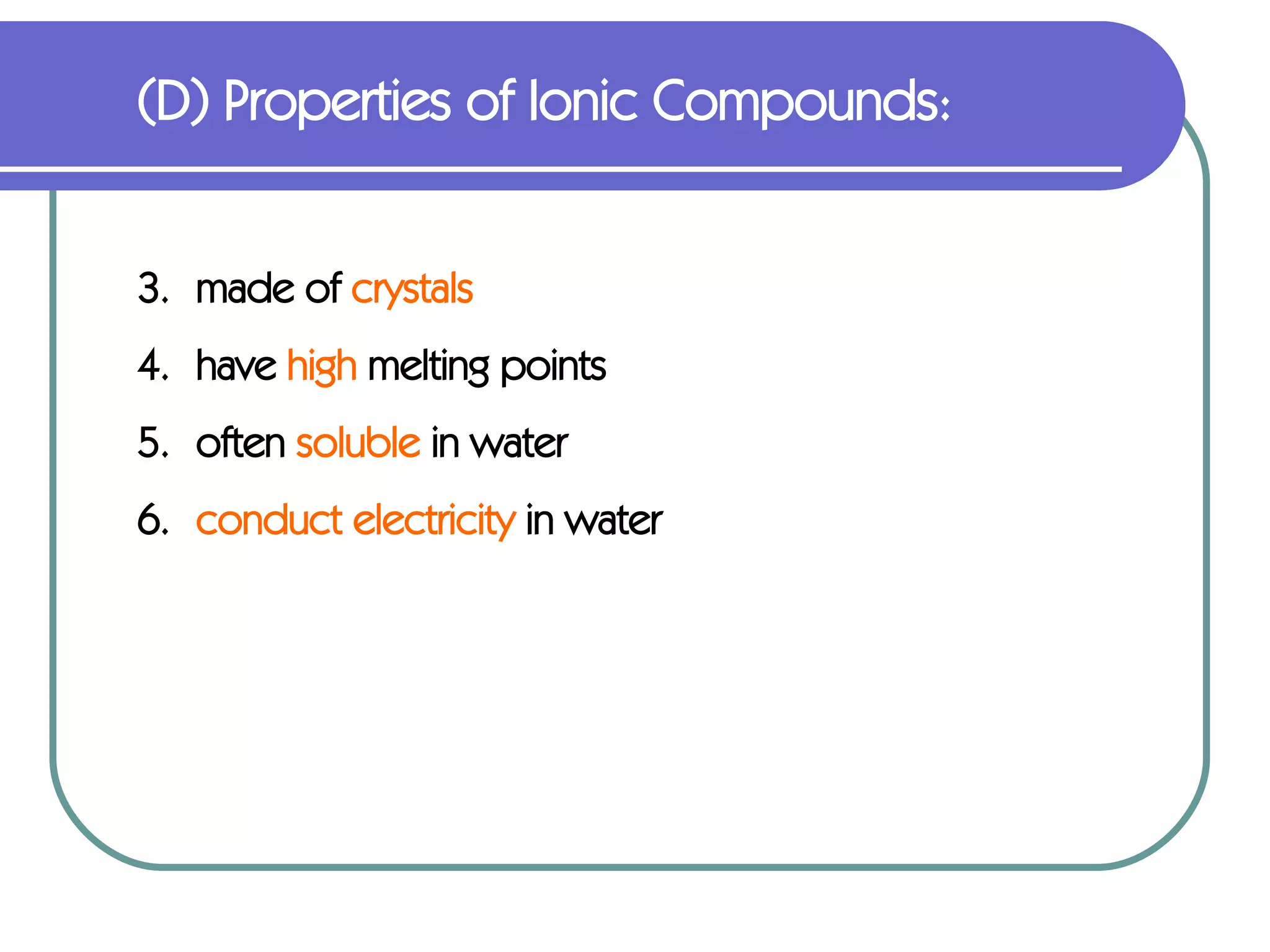 (D) Properties of Ionic Compounds:

3. made of crystals

4. have high melting points

5. often soluble in water

6. conduct electricity in water